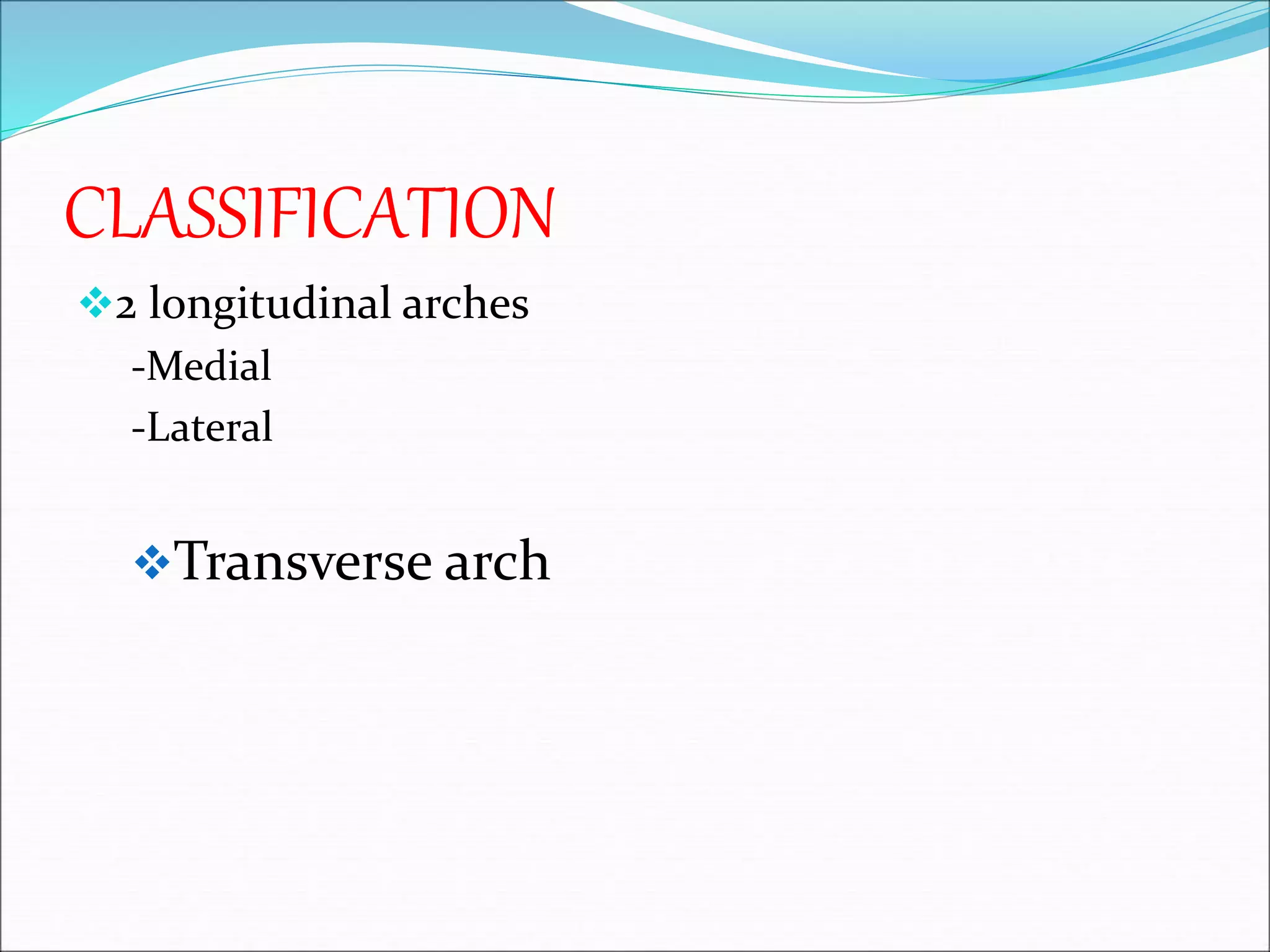 CLASSIFICATION

❖2 longitudinal arches

-Medial

-Lateral

❖Transverse arch